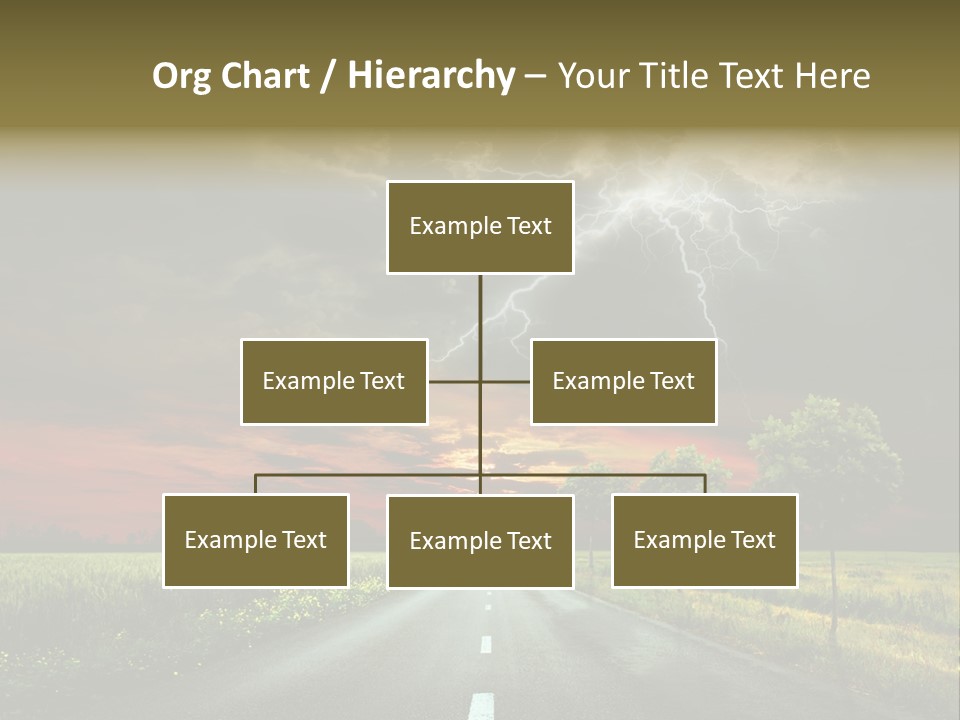 Org Chart / Hierarchy – Your Title Text Here

Example Text

Example Text

Example Text

Example Text

Example Text

Example Text